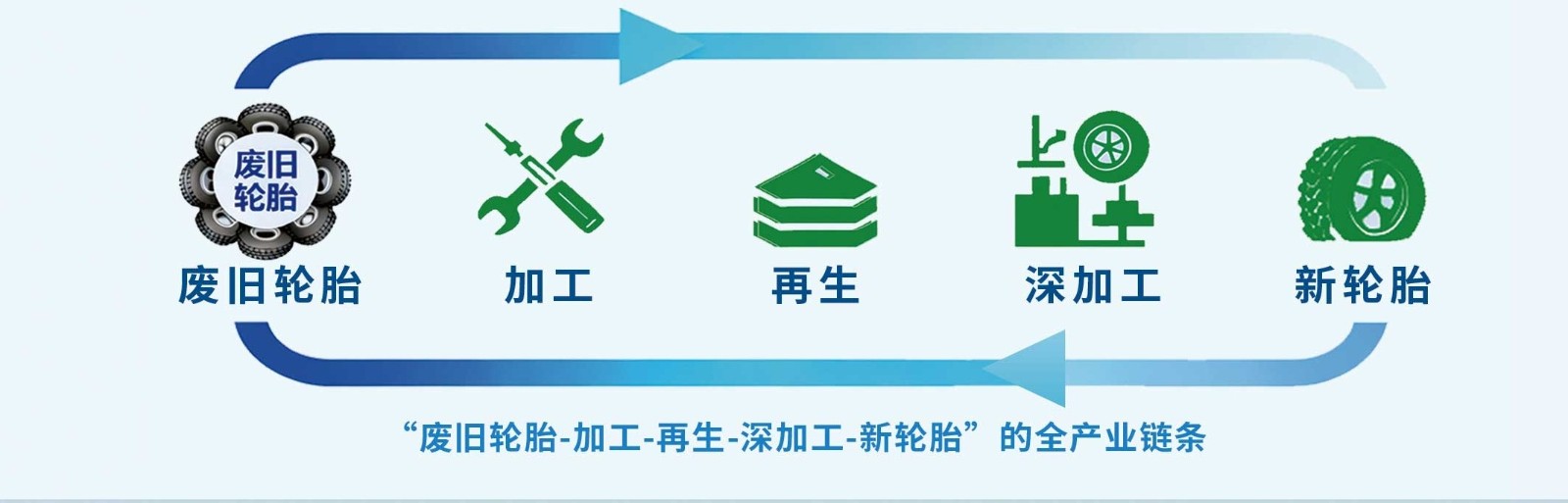 废旧轮胎

废旧轮胎

加工

再生

深加工

新轮胎

“废旧轮胎-加工-再生-深加工-新轮胎”的全产业链条